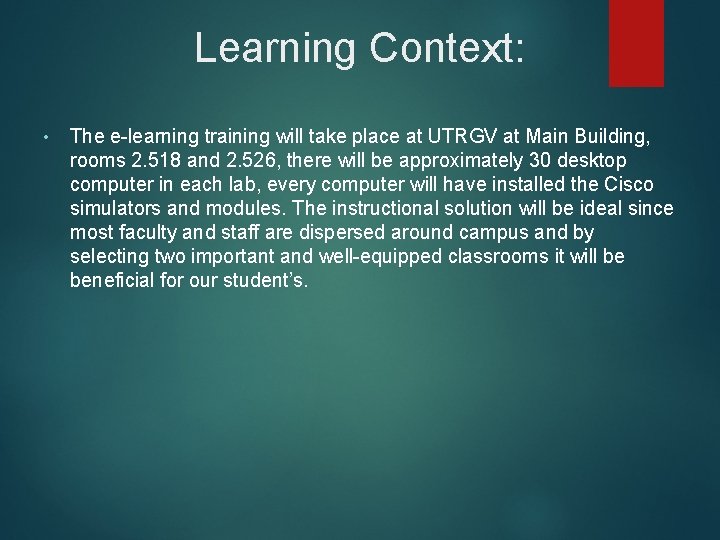 Learning Context:

• The e-learning training will take place at UTRGV at Main Building, rooms 2.518 and 2.526, there will be approximately 30 desktop computer in each lab, every computer will have installed the Cisco simulators and modules. The instructional solution will be ideal since most faculty and staff are dispersed around campus and by selecting two important and well-equipped classrooms it will be beneficial for our student's.